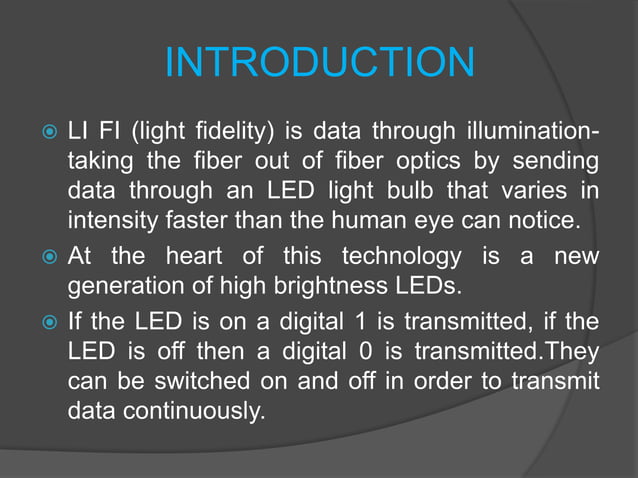 INTRODUCTION

LI FI (light fidelity) is data through illumination-taking the fiber out of fiber optics by sending data through an LED light bulb that varies in intensity faster than the human eye can notice.

At the heart of this technology is a new generation of high brightness LEDs.

If the LED is on a digital 1 is transmitted, if the LED is off then a digital 0 is transmitted.They can be switched on and off in order to transmit data continuously.